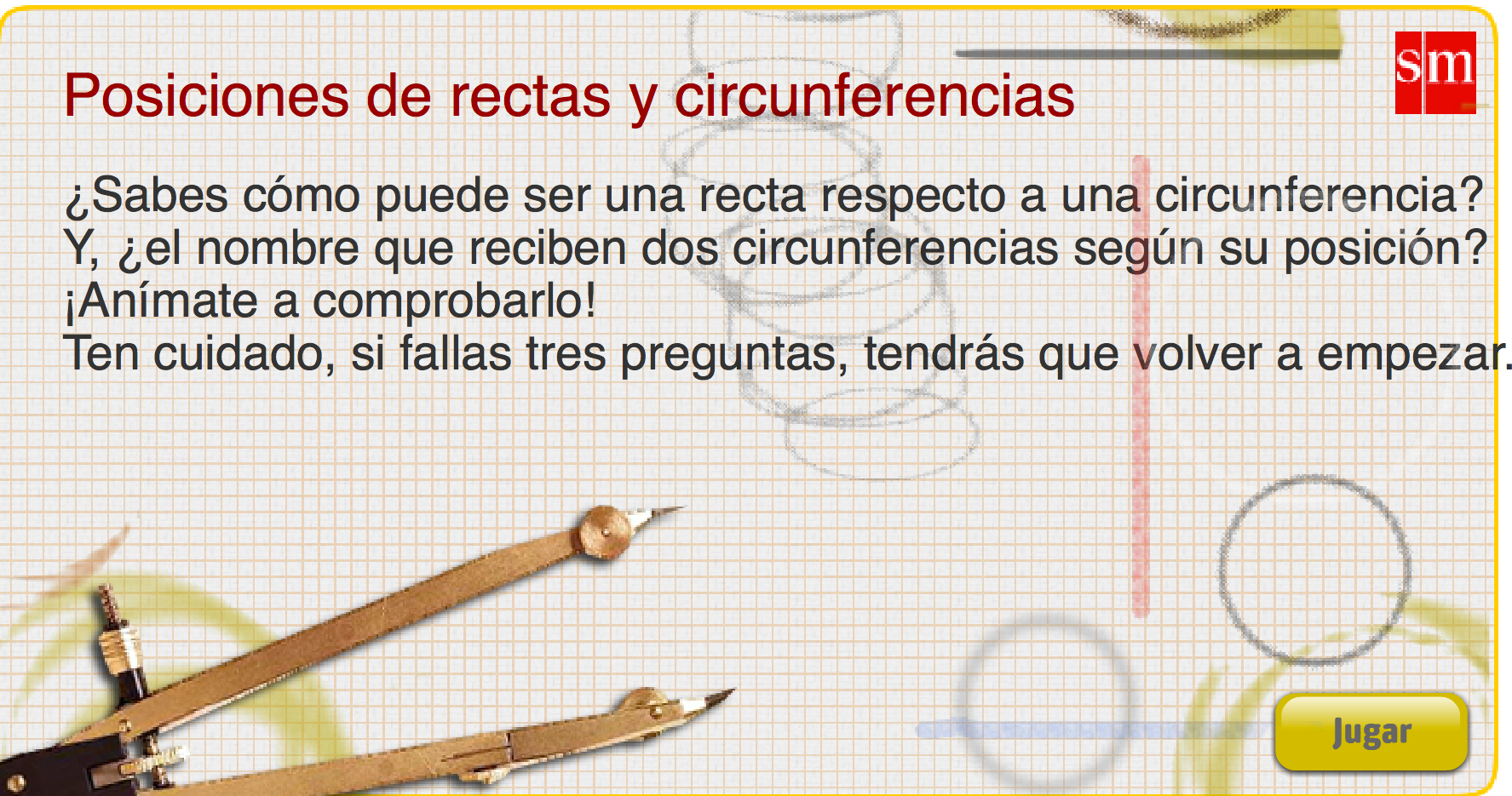 sm

Posiciones de rectas y circunferencias

¿Sabes cómo puede ser una recta respecto a una circunferencia?
Y, ¿el nombre que reciben dos circunferencias según su posición?
¡Anímate a comprobarlo!
Ten cuidado, si fallas tres preguntas, tendrás que volver a empezar.

Jugar